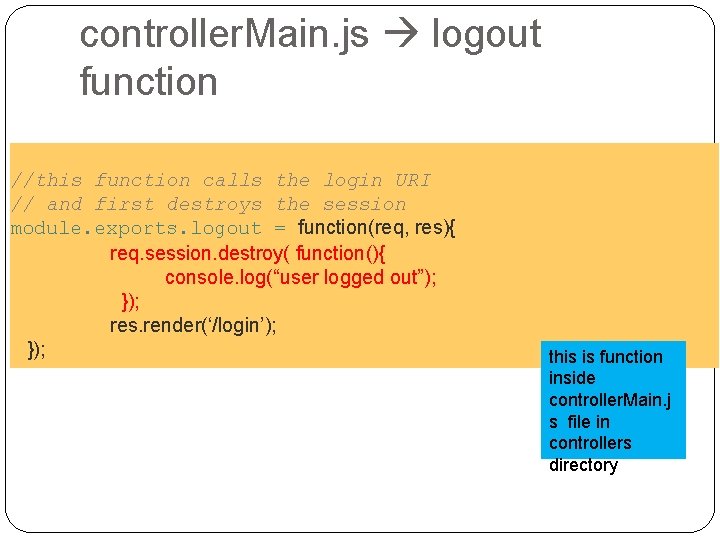 controllerMain.js → logout function

//this function calls the login URI
// and first destroys the session
module.exports.logout = function(req, res){
req.session.destroy( function(){
console.log(“user logged out”);
});
res.render(‘/login’);
});

this is function inside controllerMain.js file in controllers directory